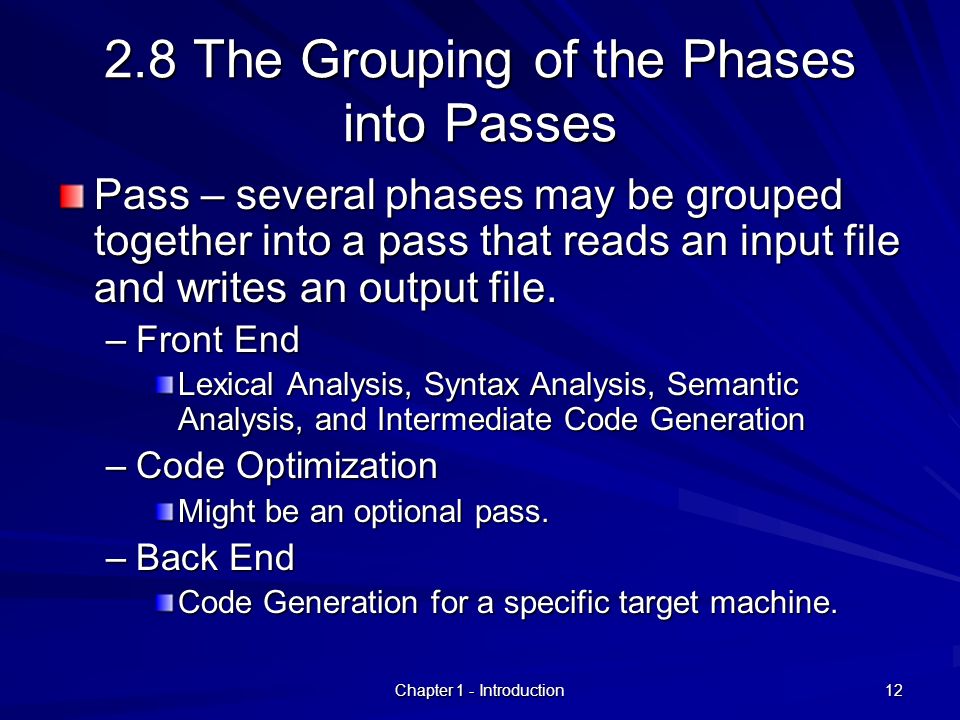 2.8 The Grouping of the Phases into Passes

Pass – several phases may be grouped together into a pass that reads an input file and writes an output file.

– Front End

Lexical Analysis, Syntax Analysis, Semantic Analysis, and Intermediate Code Generation

– Code Optimization

Might be an optional pass.

– Back End

Code Generation for a specific target machine.

Chapter 1 - Introduction

12